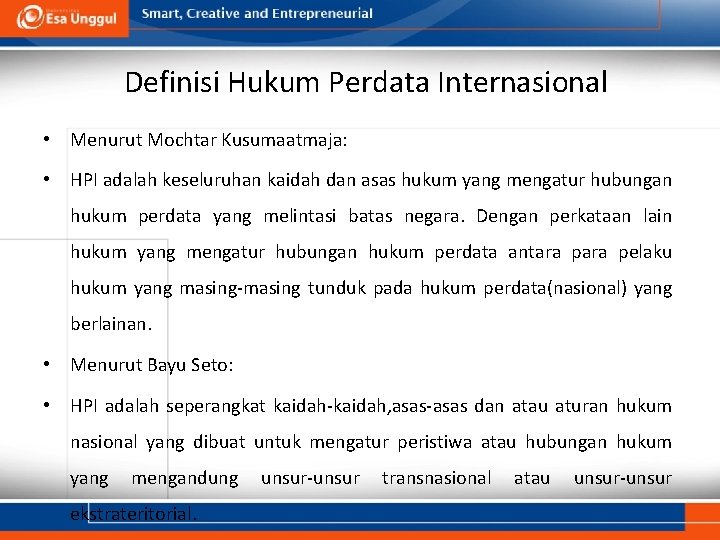 Esa Unggul

Smart, Creative and Entrepreneurial

Definisi Hukum Perdata Internasional

• Menurut Mochtar Kusumaatmaja:

• HPI adalah keseluruhan kaidah dan asas hukum yang mengatur hubungan hukum perdata yang melintasi batas negara. Dengan perkataan lain hukum yang mengatur hubungan hukum perdata antara para pelaku hukum yang masing-masing tunduk pada hukum perdata(nasional) yang berlainan.

• Menurut Bayu Seto:

• HPI adalah seperangkat kaidah-kaidah,asas-asas dan atau aturan hukum nasional yang dibuat untuk mengatur peristiwa atau hubungan hukum yang mengandung unsur-unsur transnasional atau unsur-unsur ekstrateritorial.